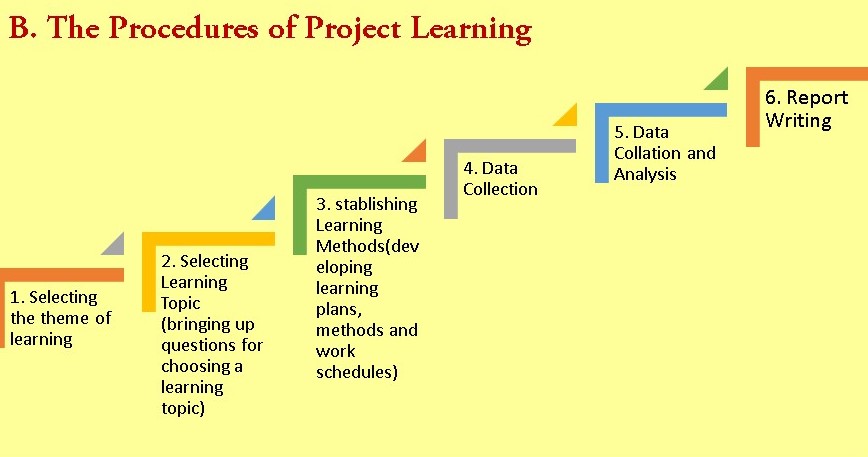 B. The Procedures of Project Learning

1. Selecting the theme of learning

2. Selecting Learning Topic (bringing up questions for choosing a learning topic)

3. stablishing Learning Methods(developing learning plans, methods and work schedules)

4. Data Collection

5. Data Collation and Analysis

6. Report Writing